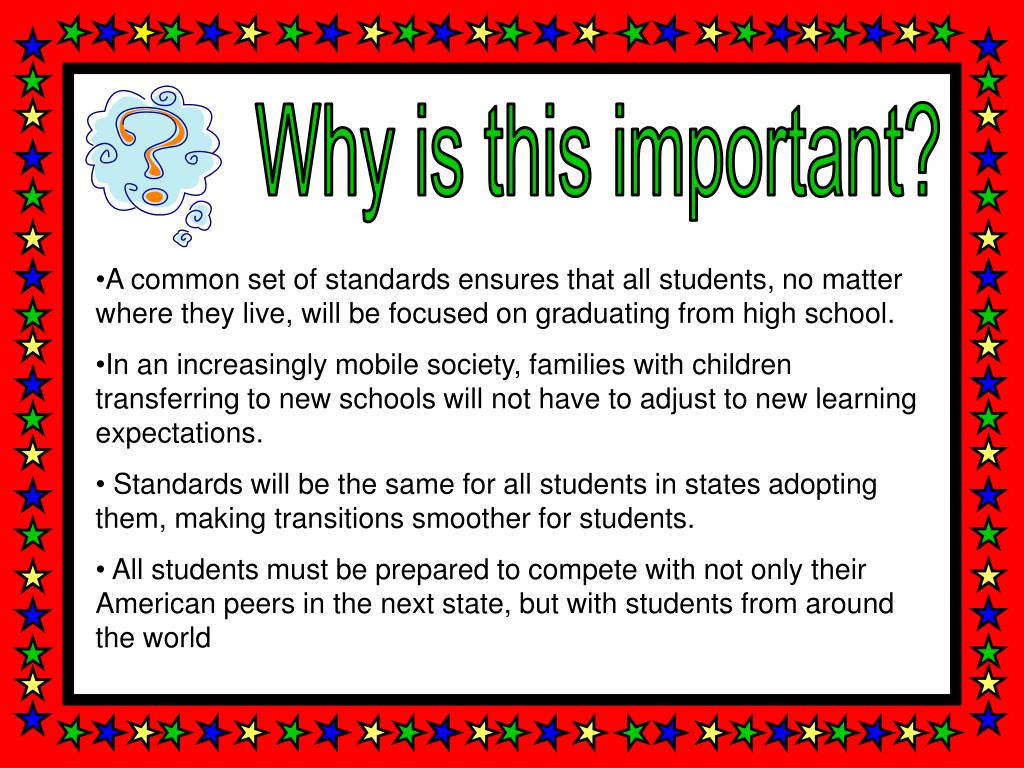 Why is this important?

•A common set of standards ensures that all students, no matter where they live, will be focused on graduating from high school.

•In an increasingly mobile society, families with children transferring to new schools will not have to adjust to new learning expectations.

• Standards will be the same for all students in states adopting them, making transitions smoother for students.

• All students must be prepared to compete with not only their American peers in the next state, but with students from around the world